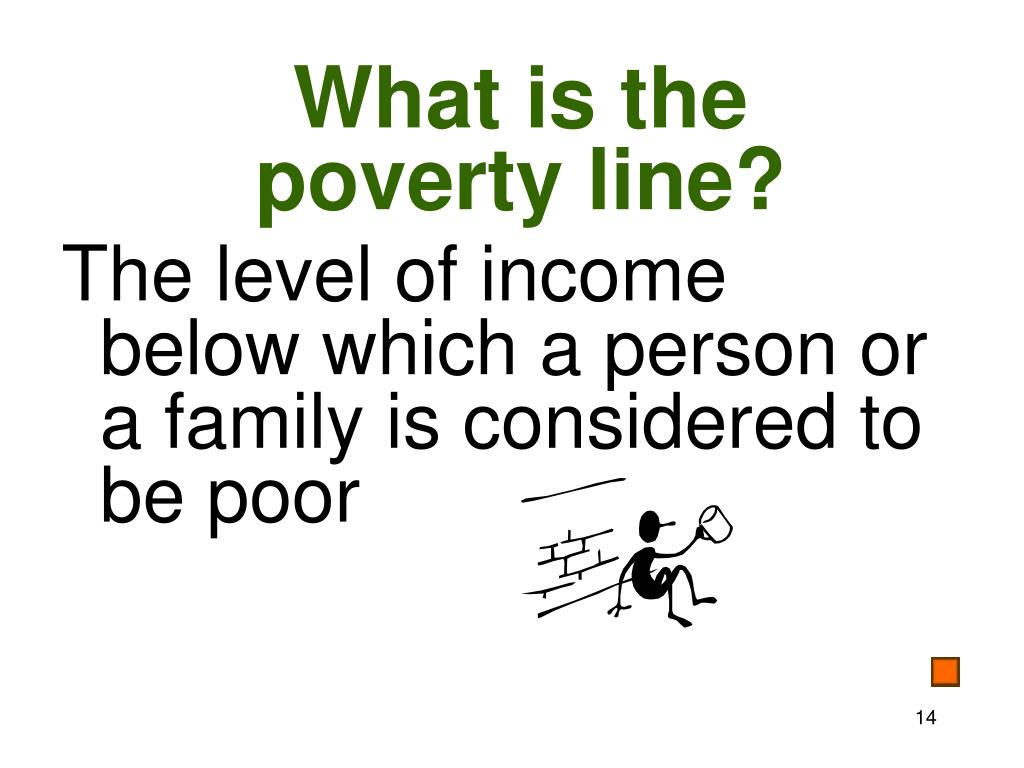 What is the poverty line?

The level of income below which a person or a family is considered to be poor

14